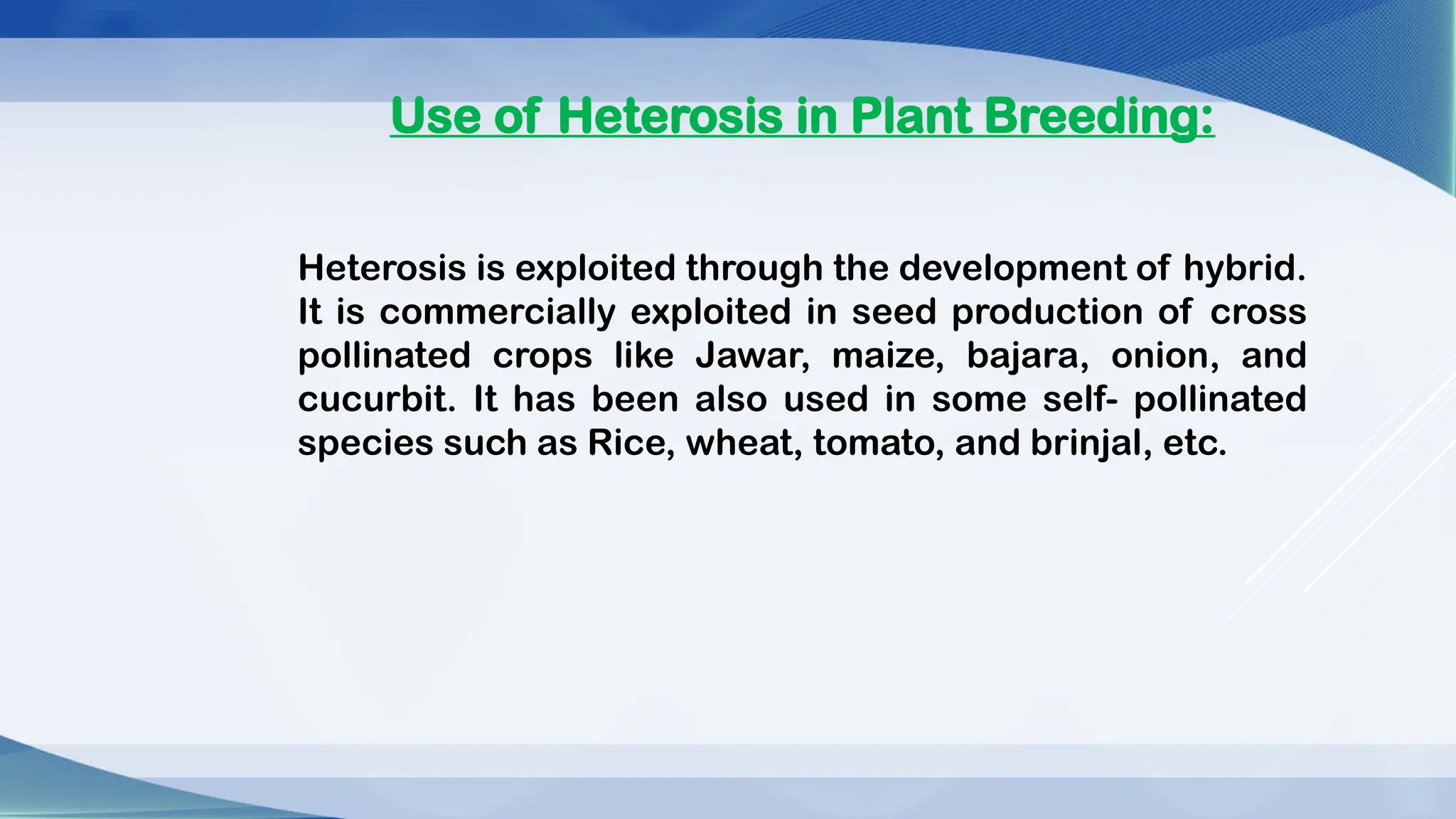 Use of Heterosis in Plant Breeding:

Heterosis is exploited through the development of hybrid. It is commercially exploited in seed production of cross pollinated crops like Jawar, maize, bajara, onion, and cucurbit. It has been also used in some self- pollinated species such as Rice, wheat, tomato, and brinjal, etc.